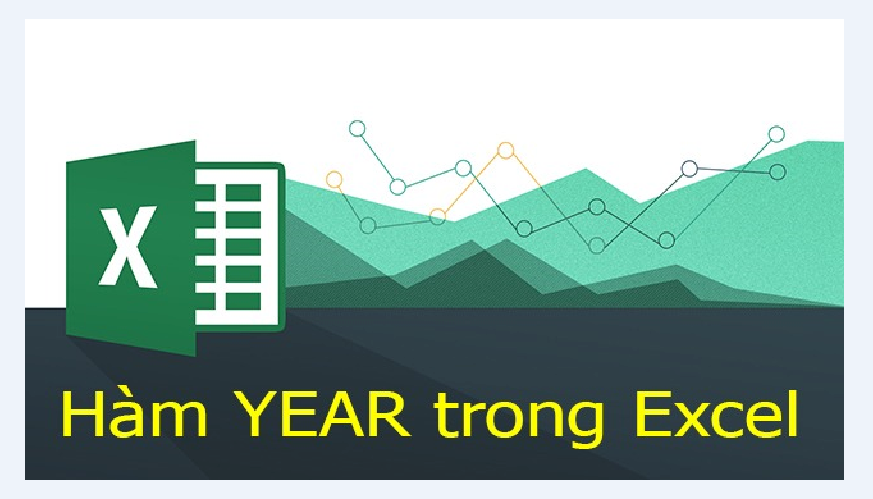 X

Hàm YEAR trong Excel